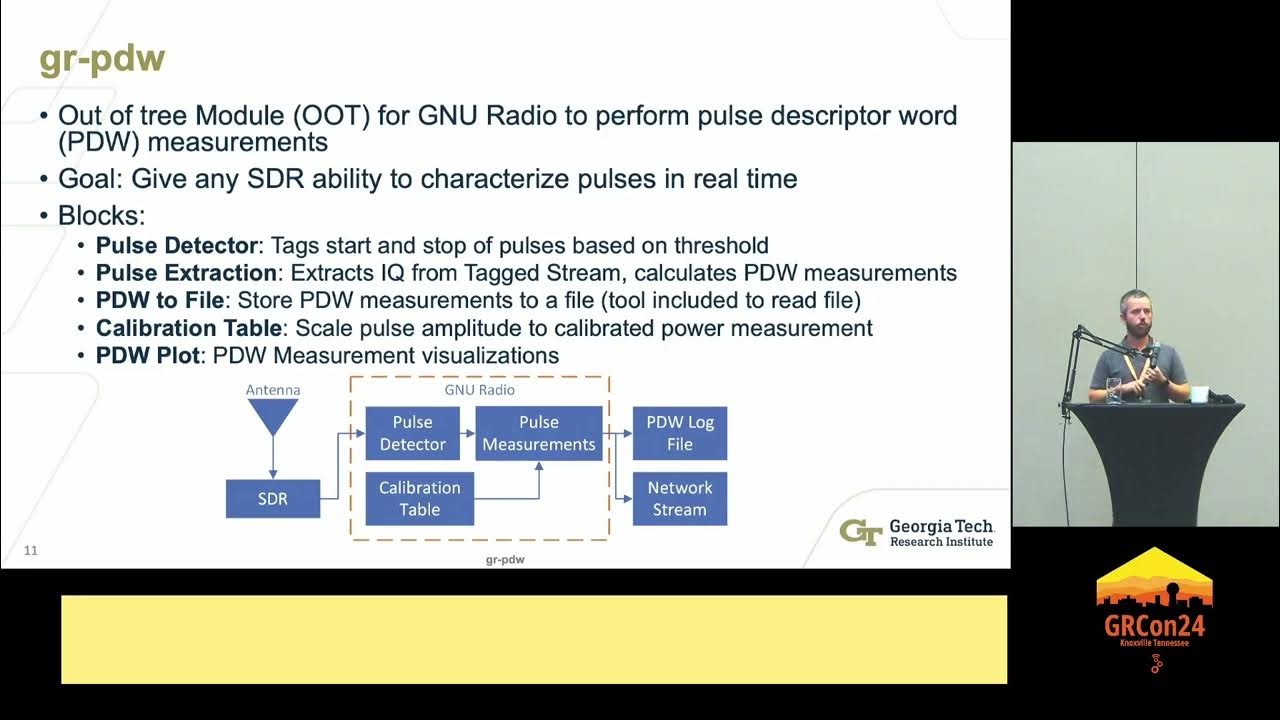 gr-pdw

• Out of tree Module (OOT) for GNU Radio to perform pulse descriptor word (PDW) measurements
• Goal: Give any SDR ability to characterize pulses in real time
• Blocks:
  • **Pulse Detector**: Tags start and stop of pulses based on threshold
  • **Pulse Extraction**: Extracts IQ from Tagged Stream, calculates PDW measurements
  • **PDW to File**: Store PDW measurements to a file (tool included to read file)
  • **Calibration Table**: Scale pulse amplitude to calibrated power measurement
  • **PDW Plot**: PDW Measurement visualizations

Antenna

SDR

GNU Radio

Pulse Detector

Pulse Measurements

Calibration Table

PDW Log File

Network Stream

11

gr-pdw

GT Georgia Tech Research Institute

GRCon24
Knoxville Tennessee